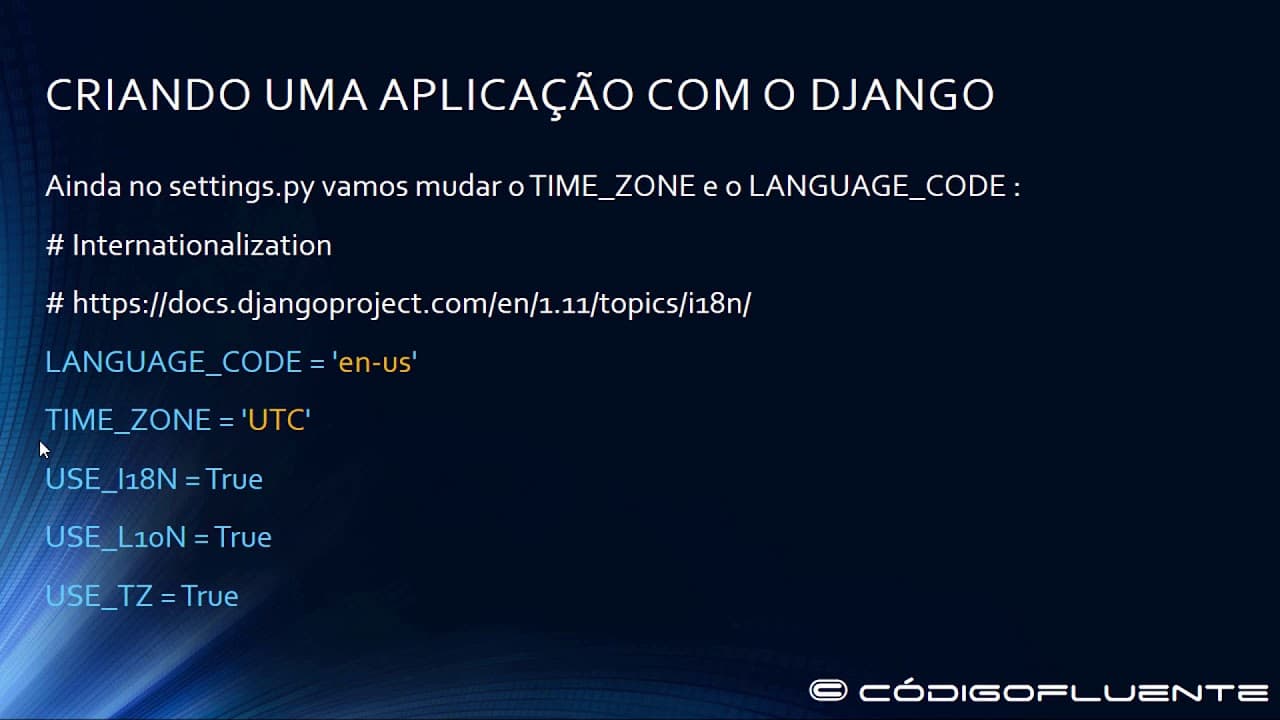 CRIANDO UMA APLICAÇÃO COM O DJANGO

Ainda no settings.py vamos mudar o TIME_ZONE e o LANGUAGE_CODE :

# Internationalization

# https://docs.djangoproject.com/en/1.11/topics/i18n/

LANGUAGE_CODE = 'en-us'

TIME_ZONE = 'UTC'

USE_I18N = True

USE_L10N = True

USE_TZ = True

CÓDIGOFLUENTE